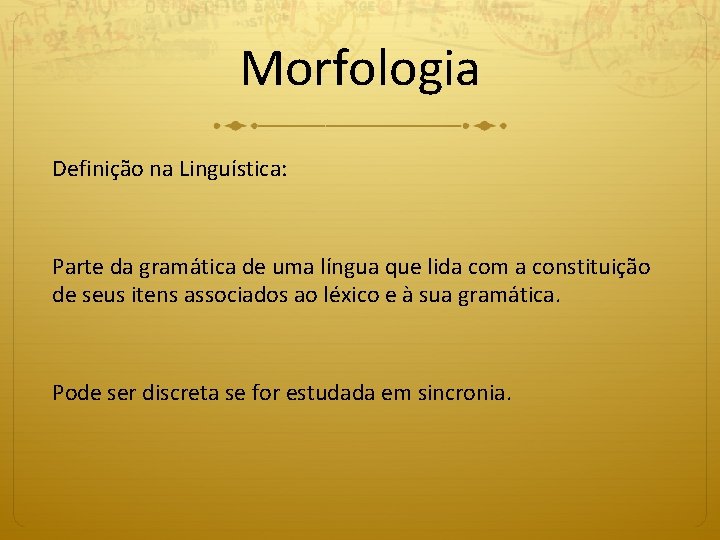 Morfologia

Definição na Linguística:

Parte da gramática de uma língua que lida com a constituição de seus itens associados ao léxico e à sua gramática.

Pode ser discreta se for estudada em sincronia.